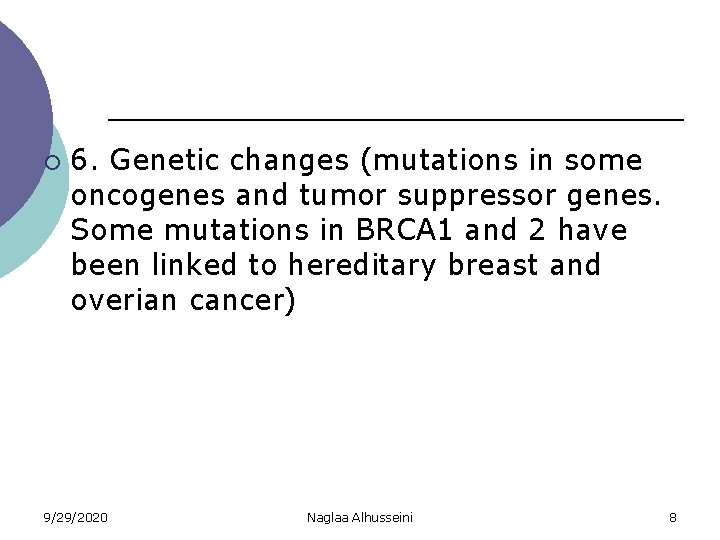 6. Genetic changes (mutations in some oncogenes and tumor suppressor genes. Some mutations in BRCA1 and 2 have been linked to hereditary breast and overian cancer)

9/29/2020 Naglaa Alhusseini 8